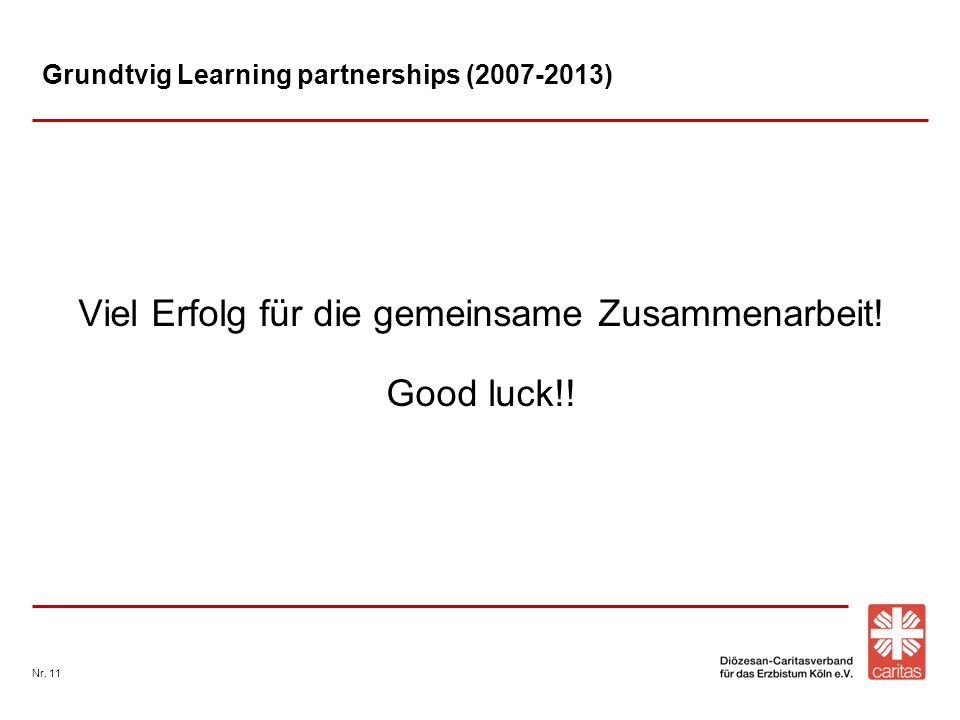 Grundtvig Learning partnerships (2007-2013)

Viel Erfolg für die gemeinsame Zusammenarbeit!

Good luck!!

Nr. 11

Diözesan-Caritasverband für das Erzbistum Köln e.V.

caritas